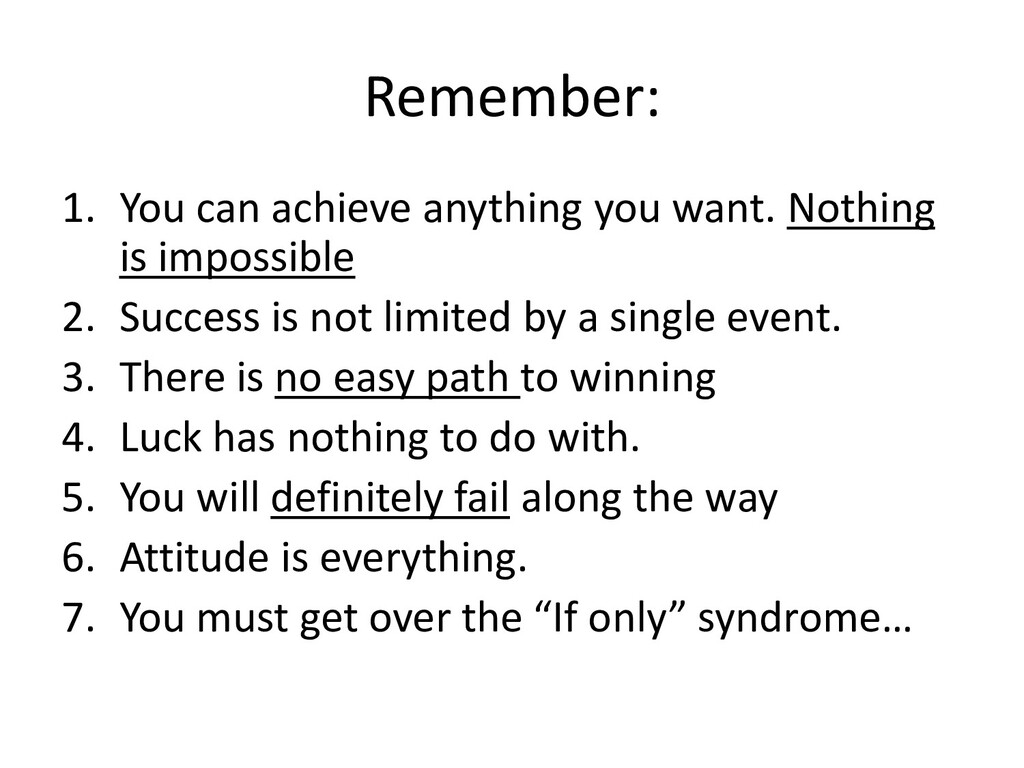 Remember:

1. You can achieve anything you want. Nothing is impossible
2. Success is not limited by a single event.
3. There is no easy path to winning
4. Luck has nothing to do with.
5. You will definitely fail along the way
6. Attitude is everything.
7. You must get over the “If only” syndrome…